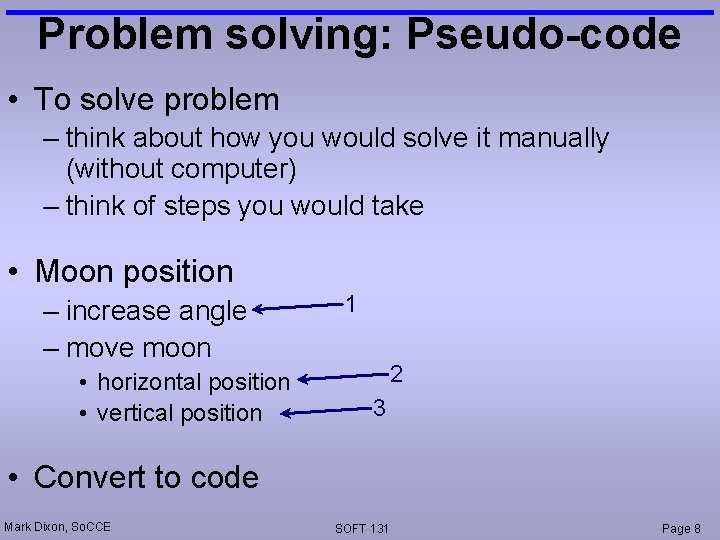 Problem solving: Pseudo-code

• To solve problem
– think about how you would solve it manually (without computer)
– think of steps you would take

• Moon position
– increase angle 1
– move moon
• horizontal position 2
• vertical position 3

• Convert to code

Mark Dixon, SoCCE
SOFT 131
Page 8